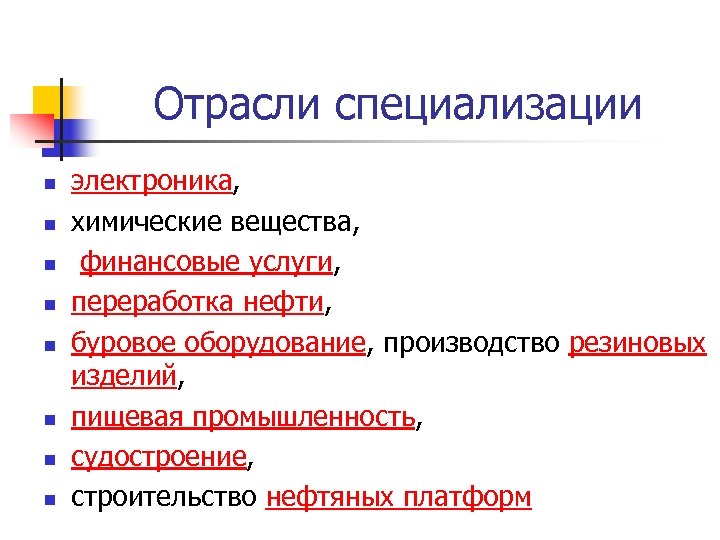 Отрасли специализации

- электроника,
- химические вещества,
- финансовые услуги,
- переработка нефти,
- буровое оборудование, производство резиновых изделий,
- пищевая промышленность,
- судостроение,
- строительство нефтяных платформ